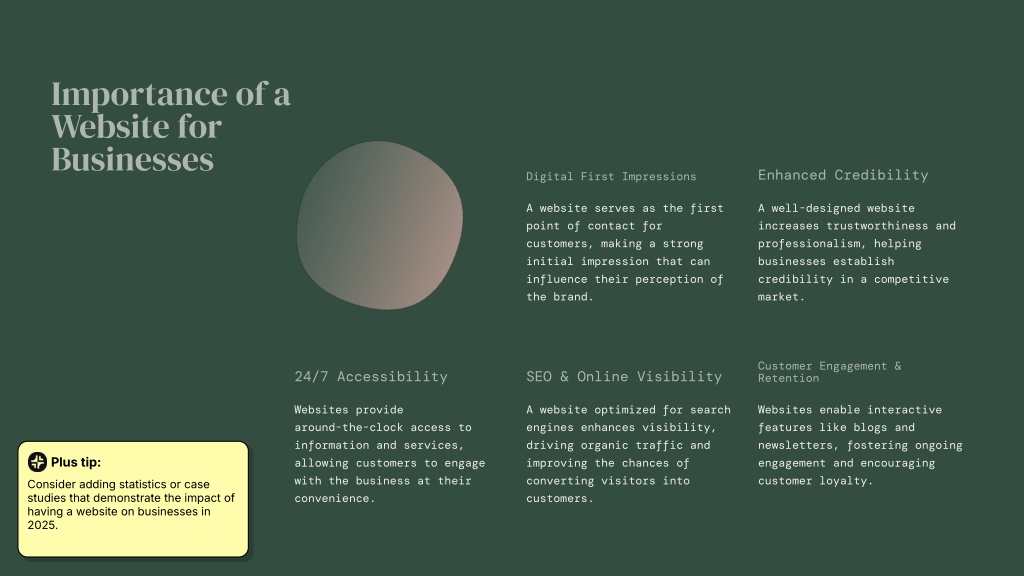 Importance of a Website for Businesses

Digital First Impressions

A website serves as the first point of contact for customers, making a strong initial impression that can influence their perception of the brand.

Enhanced Credibility

A well-designed website increases trustworthiness and professionalism, helping businesses establish credibility in a competitive market.

24/7 Accessibility

Websites provide around-the-clock access to information and services, allowing customers to engage with the business at their convenience.

SEO & Online Visibility

A website optimized for search engines enhances visibility, driving organic traffic and improving the chances of converting visitors into customers.

Customer Engagement & Retention

Websites enable interactive features like blogs and newsletters, fostering ongoing engagement and encouraging customer loyalty.

Plus tip:

Consider adding statistics or case studies that demonstrate the impact of having a website on businesses in 2025.